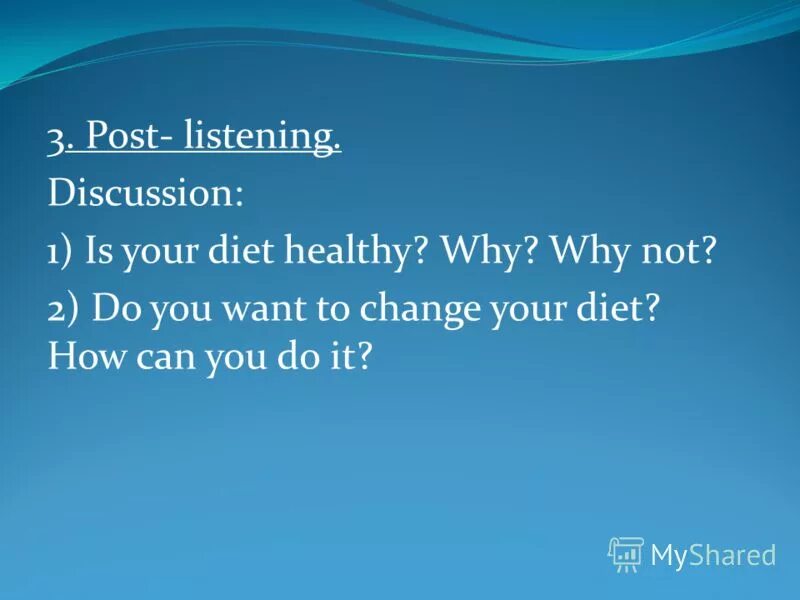 3. Post- listening.
Discussion:
1) Is your diet healthy? Why? Why not?
2) Do you want to change your diet? How can you do it?

MyShared